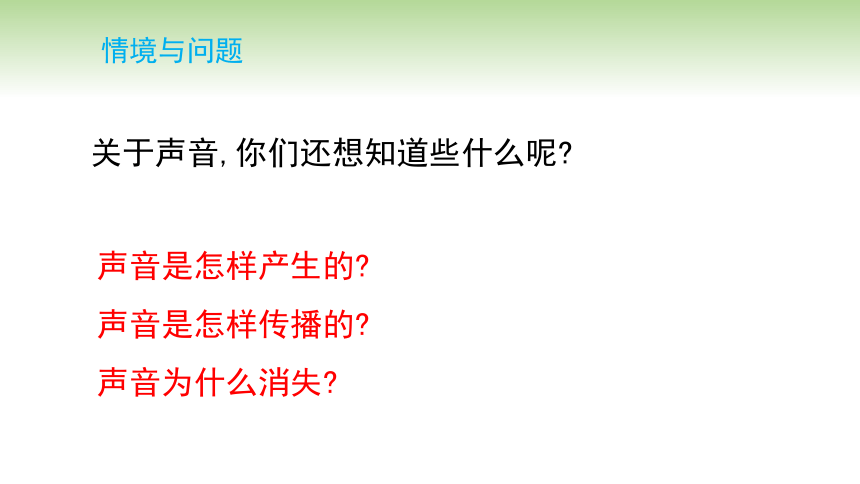 情境与问题

关于声音,你们还想知道些什么呢?

声音是怎样产生的?

声音是怎样传播的?

声音为什么消失?